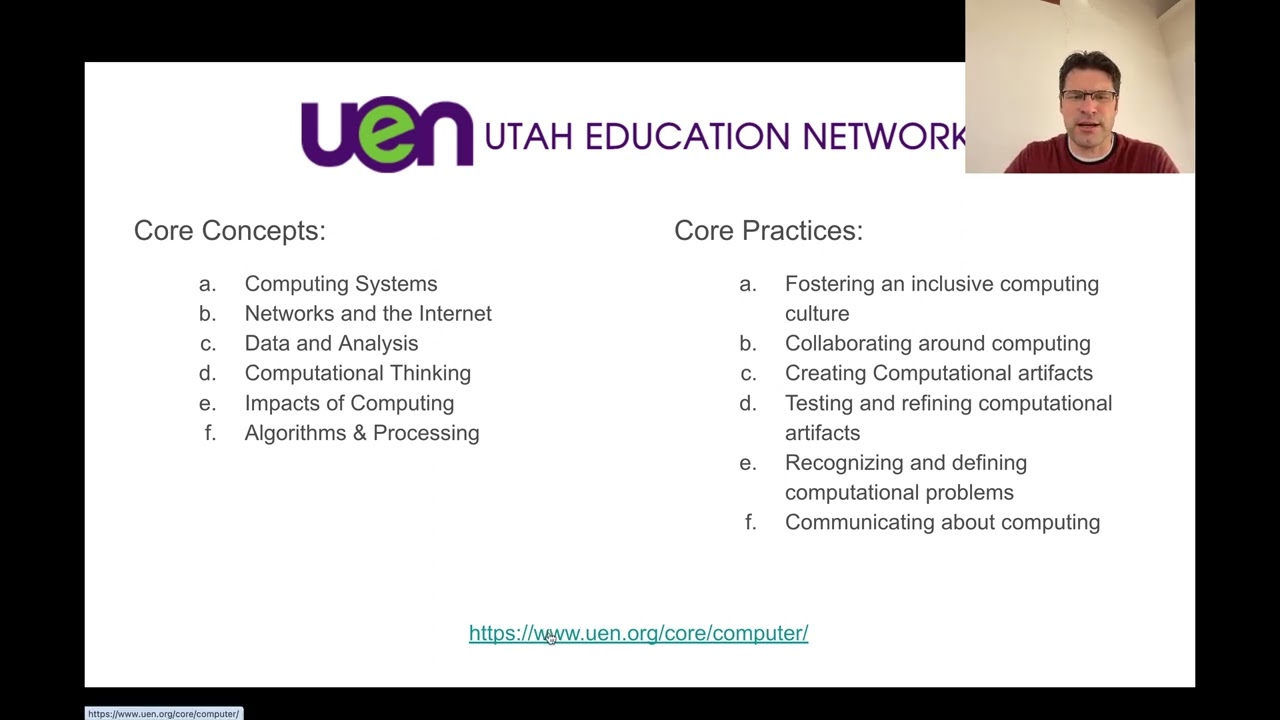 uen UTAH EDUCATION NETWORK

Core Concepts:

a. Computing Systems
b. Networks and the Internet
c. Data and Analysis
d. Computational Thinking
e. Impacts of Computing
f. Algorithms & Processing

Core Practices:

a. Fostering an inclusive computing culture
b. Collaborating around computing
c. Creating Computational artifacts
d. Testing and refining computational artifacts
e. Recognizing and defining computational problems
f. Communicating about computing

https://www.uen.org/core/computer/

https://www.uen.org/core/computer/